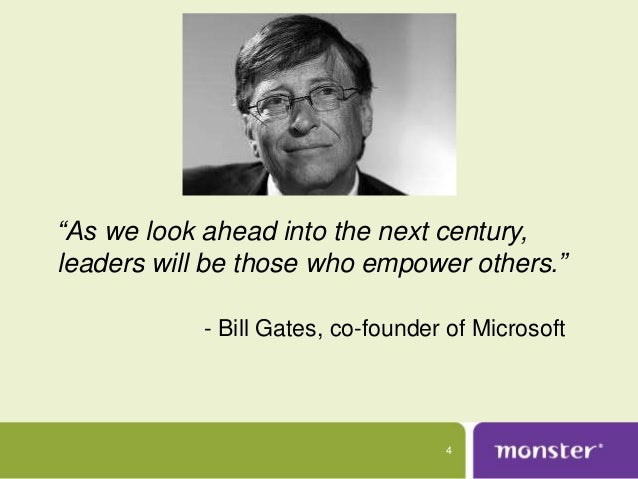 “As we look ahead into the next century, leaders will be those who empower others.”

- Bill Gates, co-founder of Microsoft

4

monster